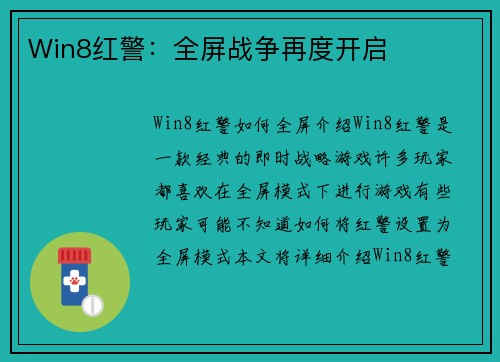 Win8红警：全屏战争再度开启

Win8红警如何全屏介绍Win8红警是一款经典的即时战略游戏许多玩家都喜欢在全屏模式下进行游戏有些玩家可能不知道如何将红警设置为全屏模式本文将详细介绍Win8红警